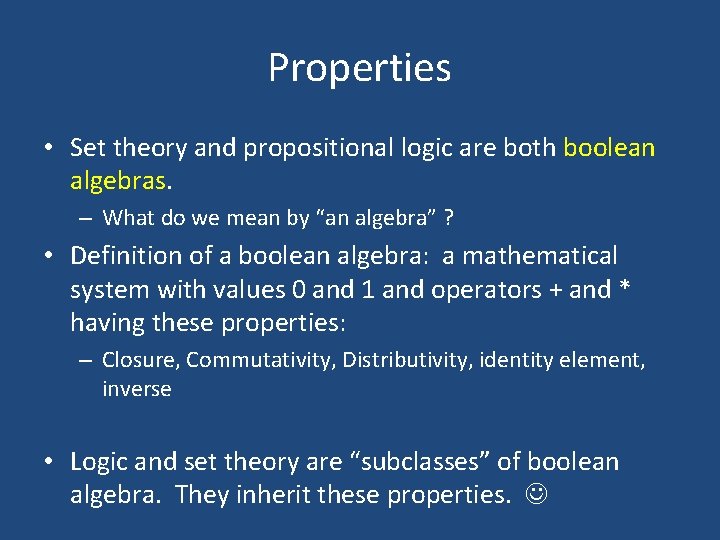 Properties

• Set theory and propositional logic are both boolean algebras.

– What do we mean by “an algebra” ?

• Definition of a boolean algebra: a mathematical system with values 0 and 1 and operators + and * having these properties:

– Closure, Commutativity, Distributivity, identity element, inverse

• Logic and set theory are “subclasses” of boolean algebra. They inherit these properties. ☺